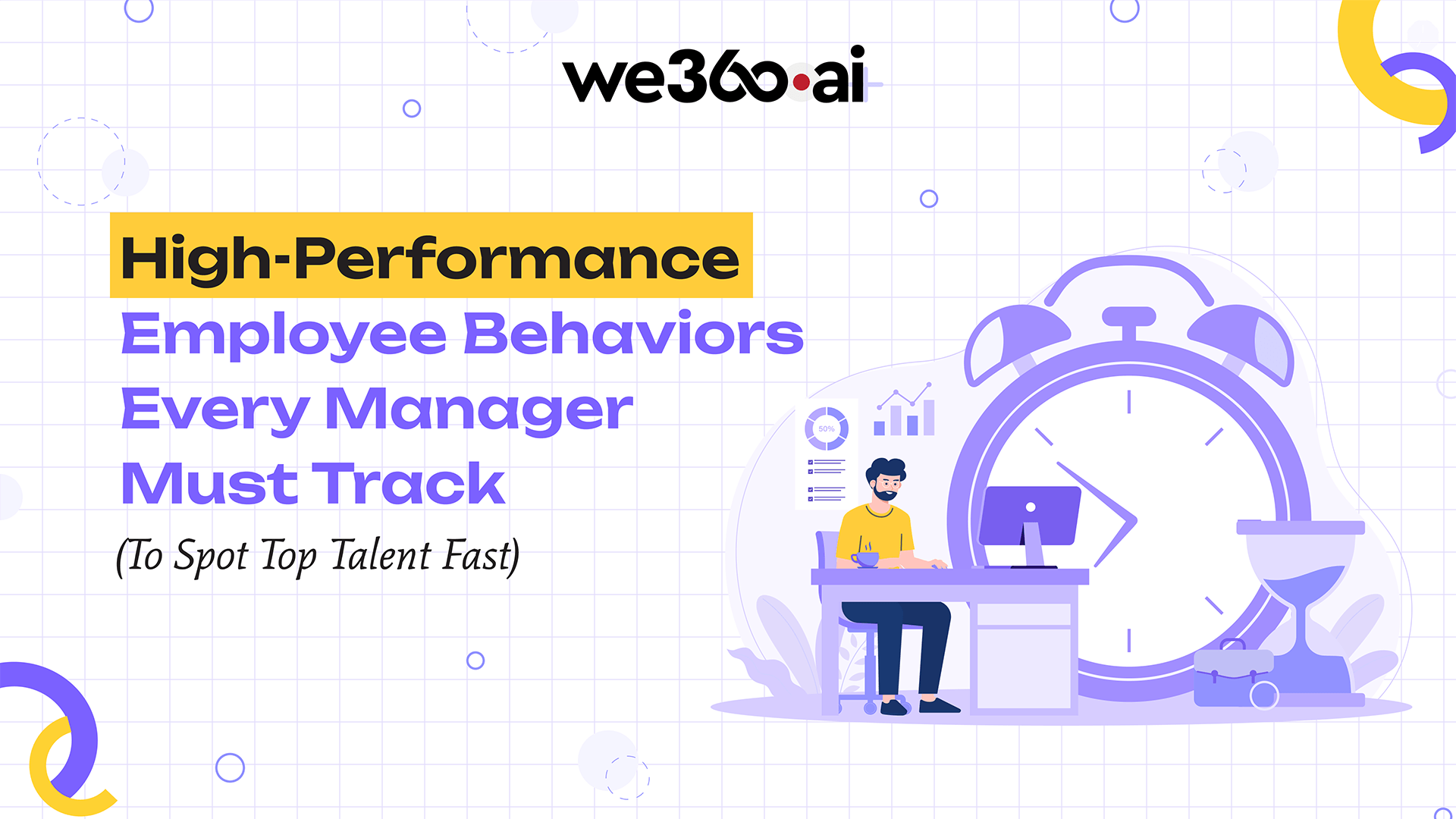 we360.ai

High-Performance Employee Behaviors Every Manager Must Track

(To Spot Top Talent Fast)

50%